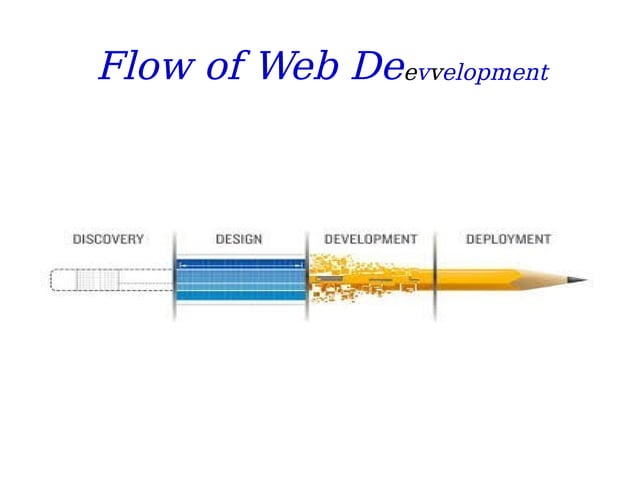 Flow of Web Deevvelopment

DISCOVERY DESIGN DEVELOPMENT DEPLOYMENT